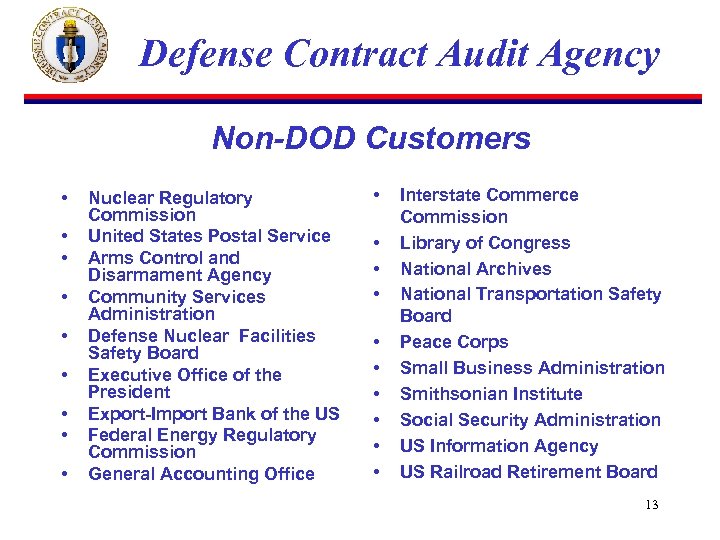 DEFENSE CONTRACT AUDIT AGENCY

Defense Contract Audit Agency

Non-DOD Customers

• Nuclear Regulatory Commission
• United States Postal Service
• Arms Control and Disarmament Agency
• Community Services Administration
• Defense Nuclear Facilities Safety Board
• Executive Office of the President
• Export-Import Bank of the US
• Federal Energy Regulatory Commission
• General Accounting Office

• Interstate Commerce Commission
• Library of Congress
• National Archives
• National Transportation Safety Board
• Peace Corps
• Small Business Administration
• Smithsonian Institute
• Social Security Administration
• US Information Agency
• US Railroad Retirement Board

13